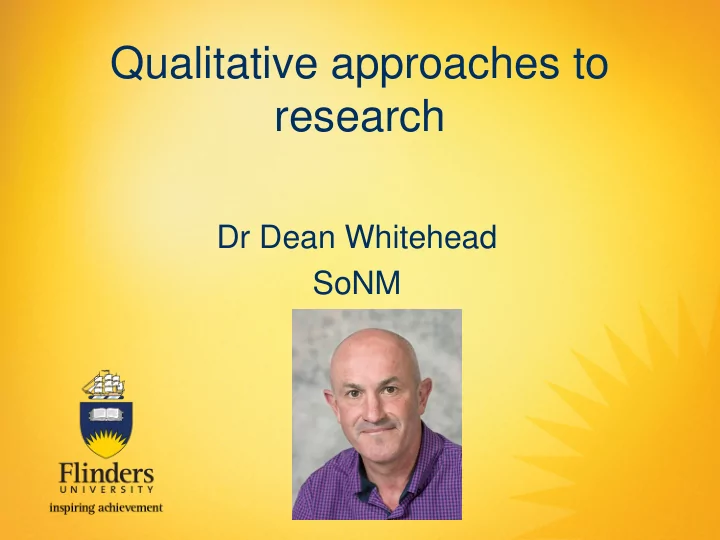 Qualitative approaches to research

Dr Dean Whitehead
SoNM

Flinders
UNIVERSITY
inspiring achievement